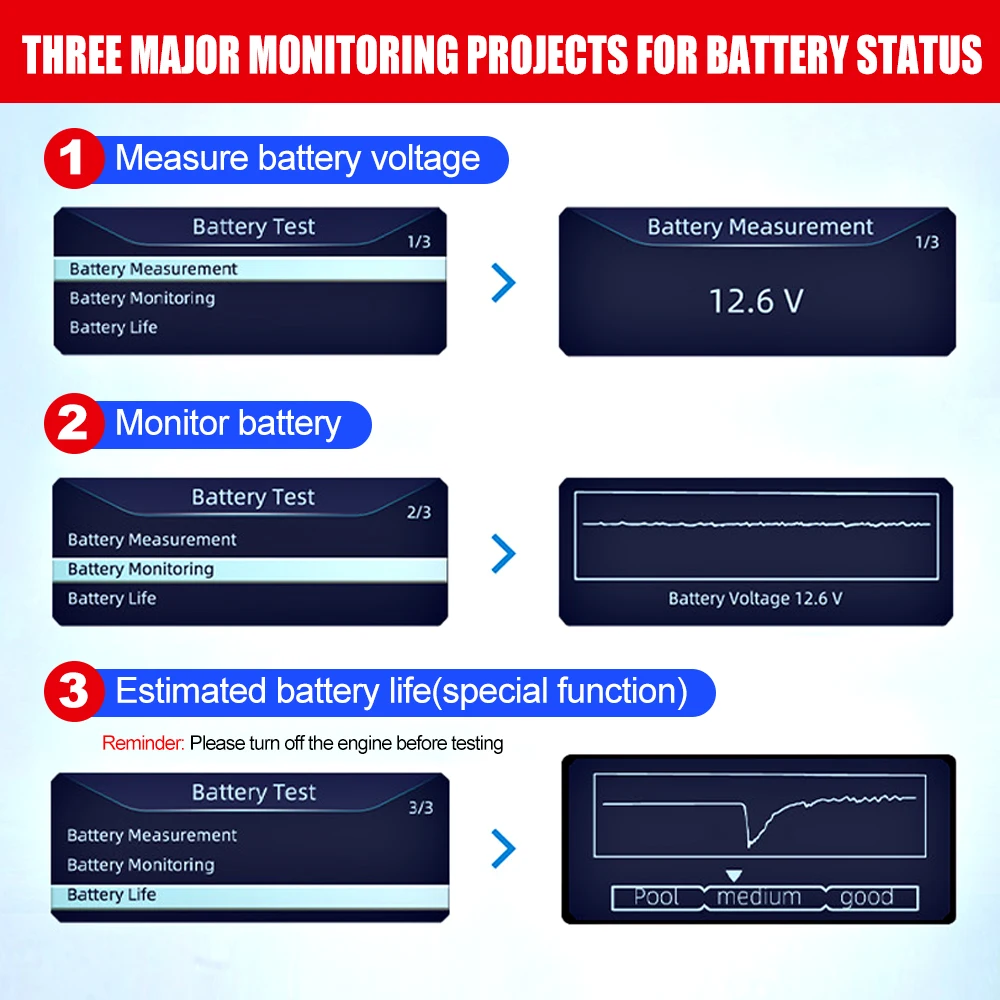 THREE MAJOR MONITORING PROJECTS FOR BATTERY STATUS

1 Measure battery voltage

Battery Test 1/3
Battery Measurement
Battery Monitoring
Battery Life

Battery Measurement 1/3
12.6 V

2 Monitor battery

Battery Test 2/3
Battery Measurement
Battery Monitoring
Battery Life

Battery Voltage 12.6 V

3 Estimated battery life(special function)

Reminder: Please turn off the engine before testing

Battery Test 3/3
Battery Measurement
Battery Monitoring
Battery Life

Pool medium good